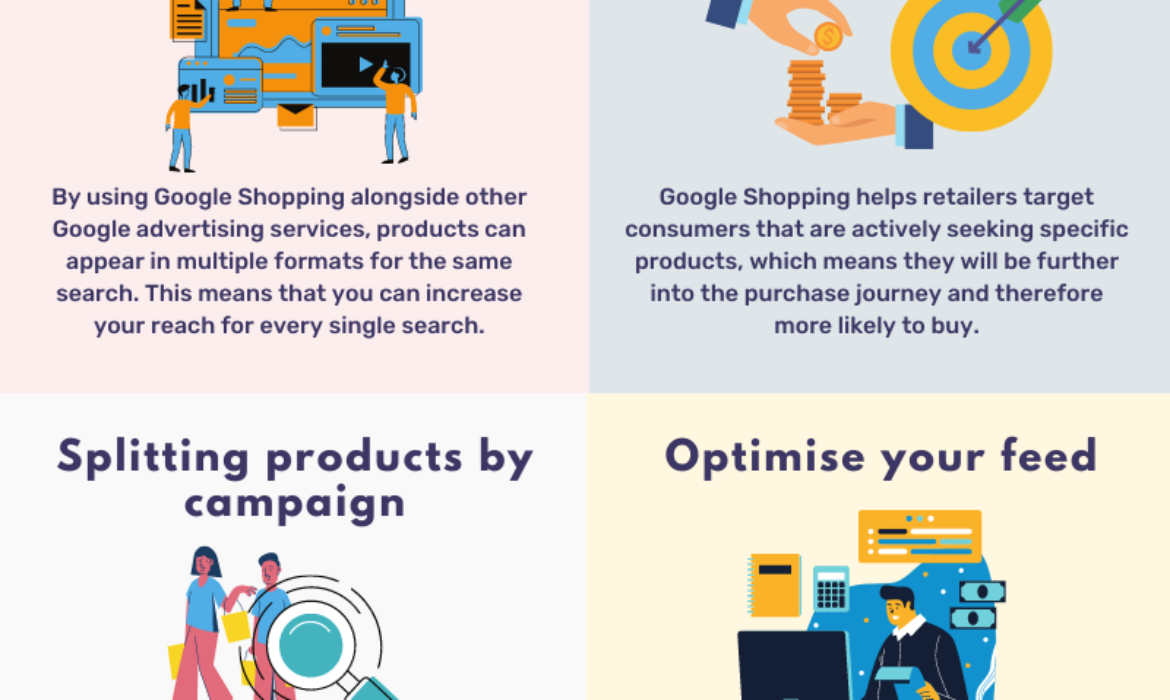 By using Google Shopping alongside other Google advertising services, products can appear in multiple formats for the same search. This means that you can increase your reach for every single search.

Google Shopping helps retailers target consumers that are actively seeking specific products, which means they will be further into the purchase journey and therefore more likely to buy.

Splitting products by campaign

Optimise your feed